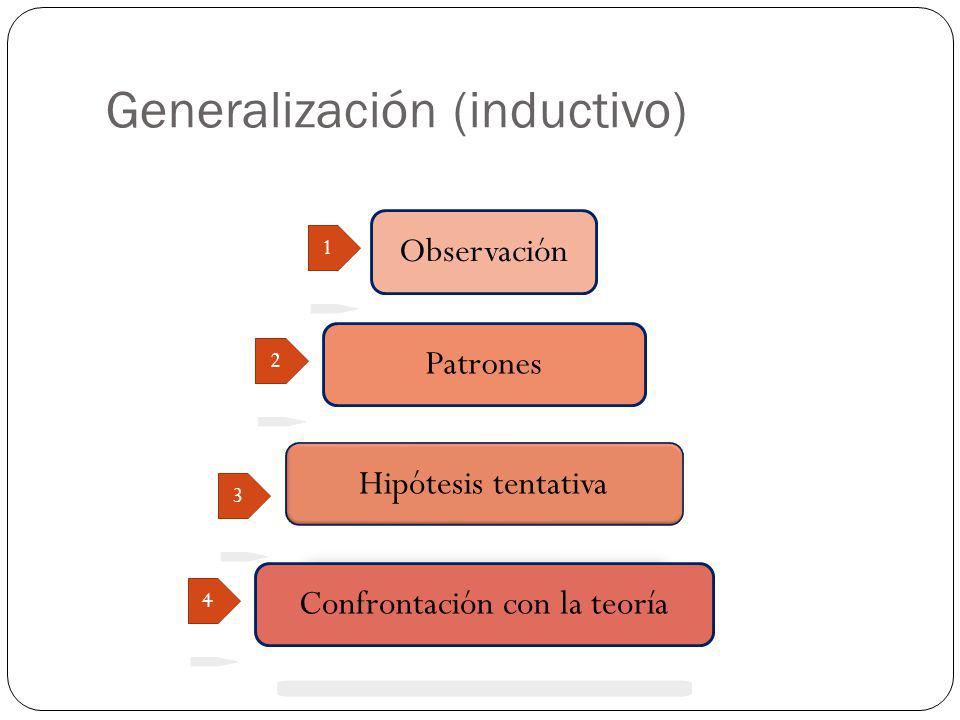 Generalización (inductivo)

1 Observación

2 Patrones

3 Hipótesis tentativa

4 Confrontación con la teoría